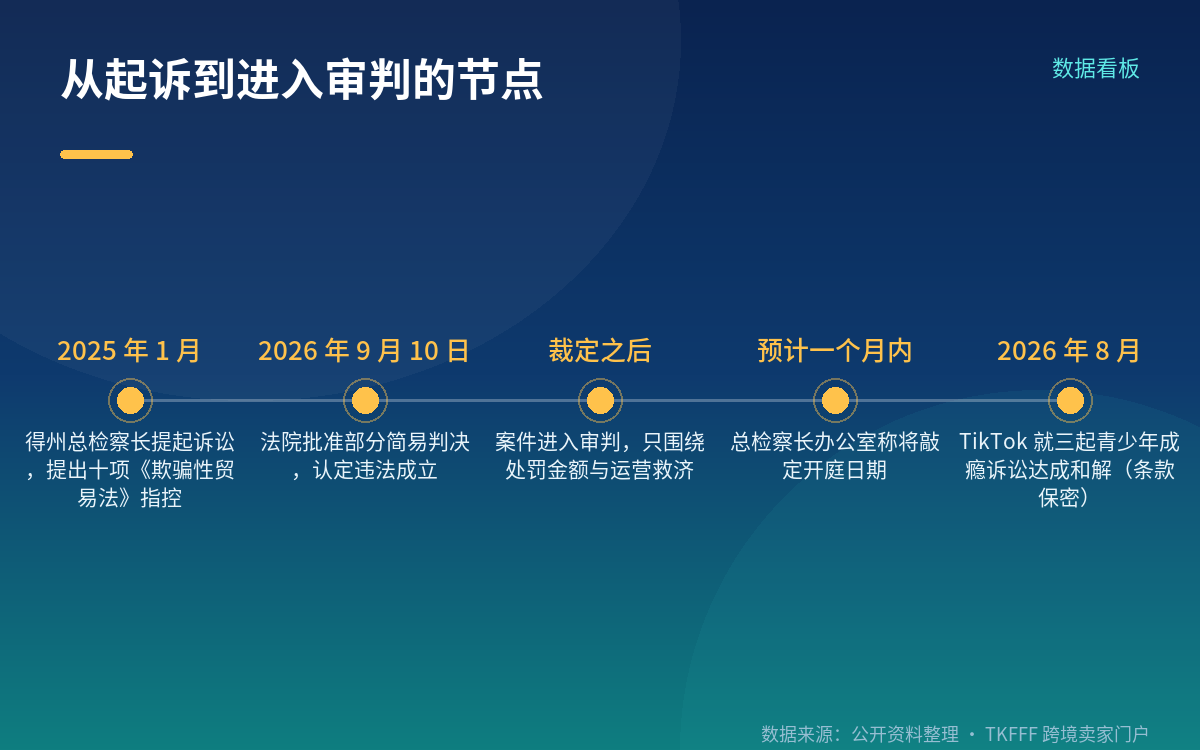 从起诉到进入审判的节点

数据看板

2025 年 1 月
得州总检察长提起诉讼，提出十项《欺骗性贸易法》指控

2026 年 9 月 10 日
法院批准部分简易判决，认定违法成立

裁定之后
案件进入审判，只围绕处罚金额与运营救济

预计一个月内
总检察长办公室称将敲定开庭日期

2026 年 8 月
TikTok 就三起青少年成瘾诉讼达成和解（条款保密）

数据来源：公开资料整理 · TKFFF 跨境卖家门户